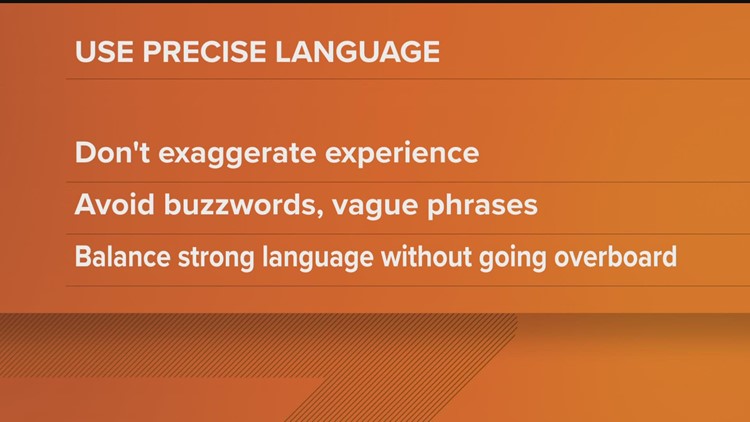 USE PRECISE LANGUAGE

Don't exaggerate experience

Avoid buzzwords, vague phrases

Balance strong language without going overboard